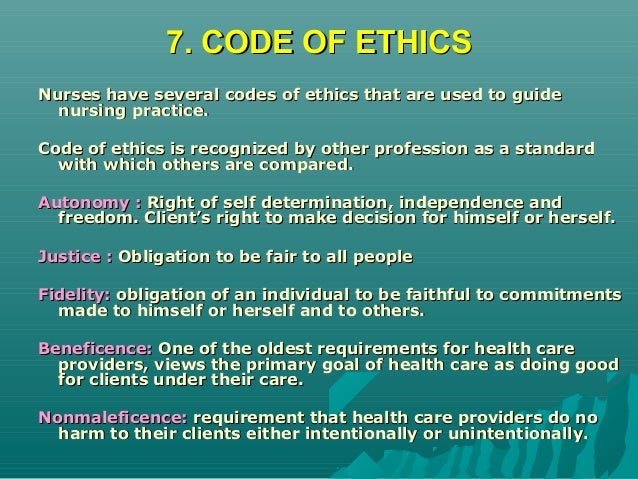 7. CODE OF ETHICS

Nurses have several codes of ethics that are used to guide nursing practice.

Code of ethics is recognized by other profession as a standard with which others are compared.

Autonomy : Right of self determination, independence and freedom. Client's right to make decision for himself or herself.

Justice : Obligation to be fair to all people

Fidelity: obligation of an individual to be faithful to commitments made to himself or herself and to others.

Beneficence: One of the oldest requirements for health care providers, views the primary goal of health care as doing good for clients under their care.

Nonmaleficence: requirement that health care providers do no harm to their clients either intentionally or unintentionally.